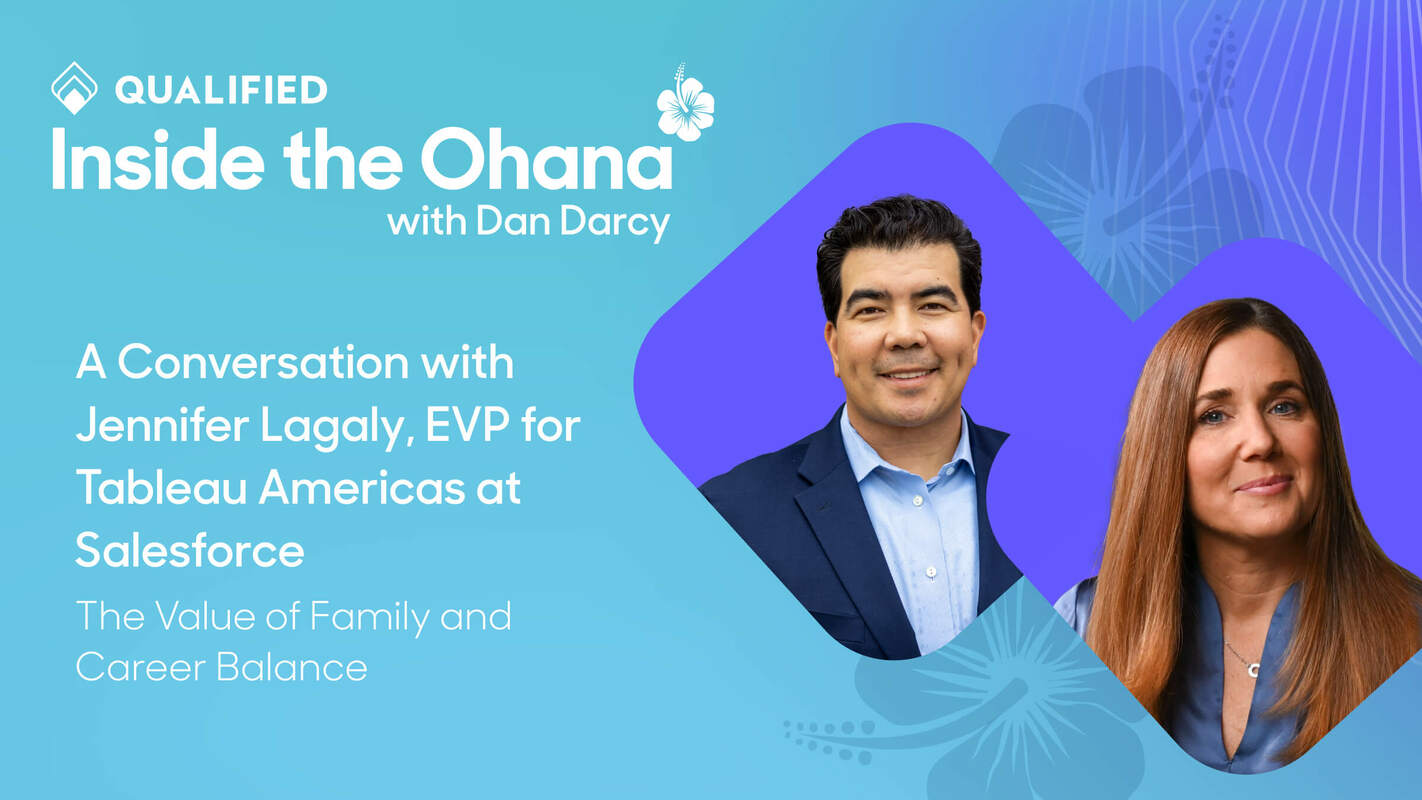 QUALIFIED

Inside the Ohana

with Dan Darcy

A Conversation with Jennifer Lagaly, EVP for Tableau Americas at Salesforce

The Value of Family and Career Balance